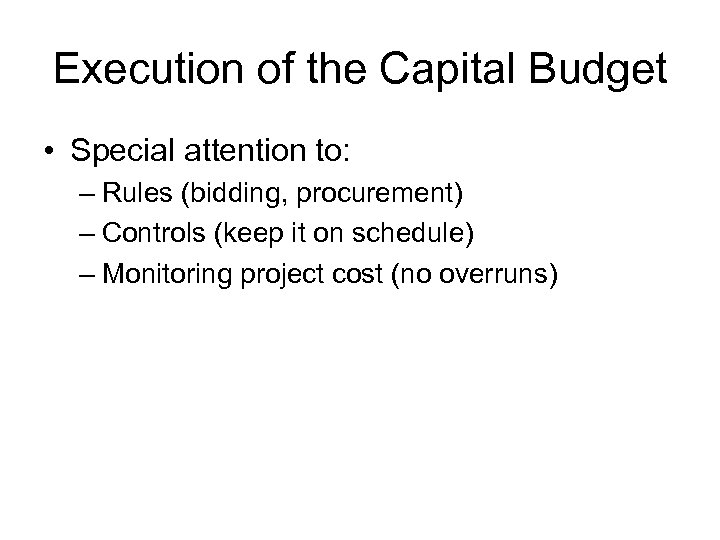 Execution of the Capital Budget

• Special attention to:
– Rules (bidding, procurement)
– Controls (keep it on schedule)
– Monitoring project cost (no overruns)